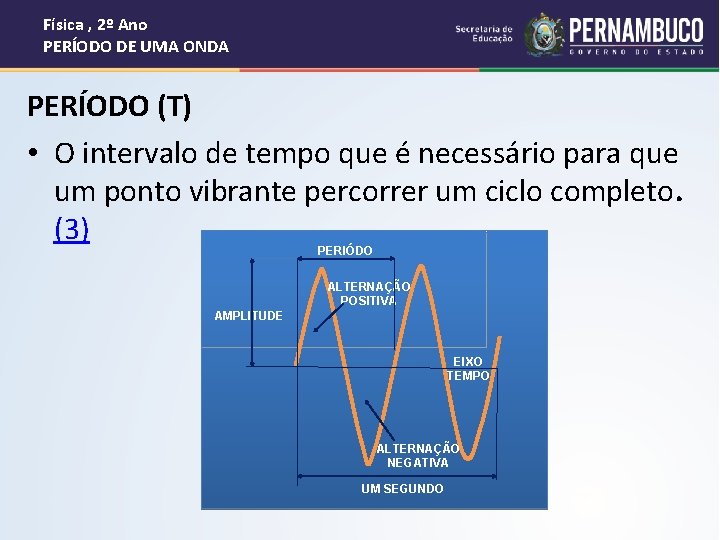 Física , 2º Ano
PERÍODO DE UMA ONDA

Secretaria de Educação
PERNAMBUCO
GOVERNO DO ESTADO

PERÍODO (T)

• O intervalo de tempo que é necessário para que um ponto vibrante percorrer um ciclo completo. (3)

PERIÓDO
ALTERNAÇÃO POSITIVA
AMPLITUDE
EIXO TEMPO
ALTERNAÇÃO NEGATIVA
UM SEGUNDO